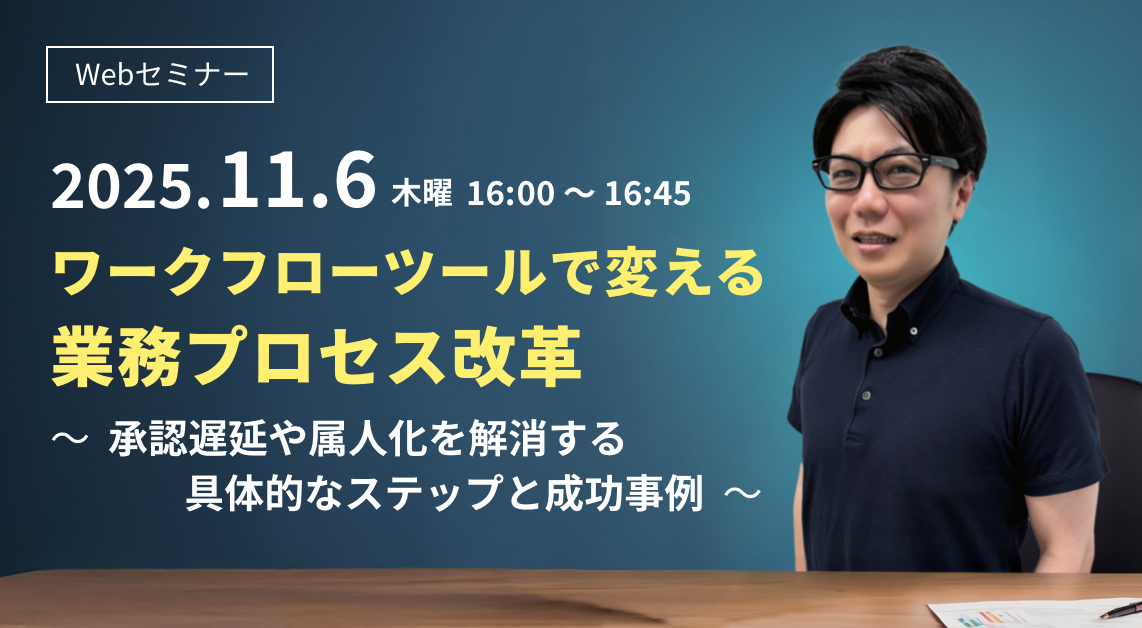 Webセミナー

2025.11.6 木曜 16:00 〜 16:45

ワークフローツールで変える
業務プロセス改革

〜 承認遅延や属人化を解消する
具体的なステップと成功事例 〜